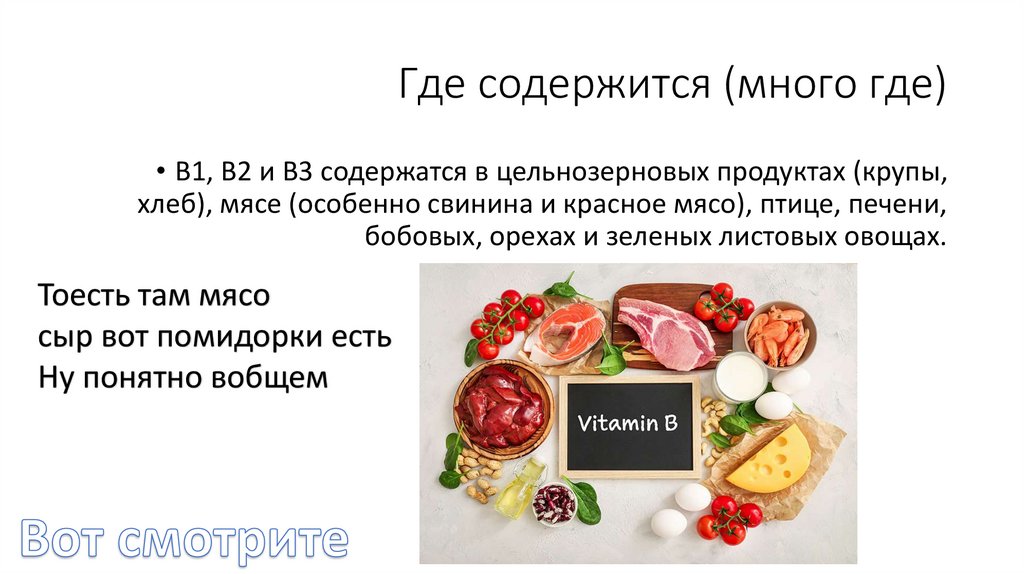 Где содержится (много где)

• B1, B2 и B3 содержатся в цельнозерновых продуктах (крупы, хлеб), мясе (особенно свинина и красное мясо), птице, печени, бобовых, орехах и зеленых листовых овощах.

Тоесть там мясо
сыр вот помидорки есть
Ну понятно вобщем

Vitamin B

Вот смотрите